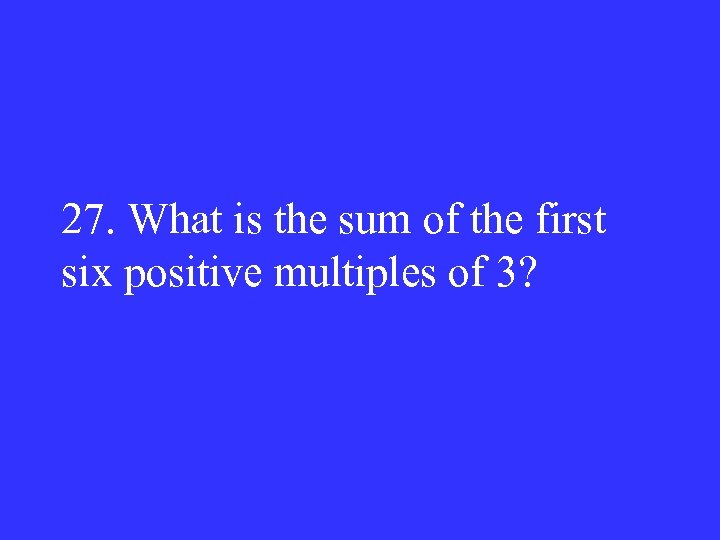 27. What is the sum of the first six positive multiples of 3?